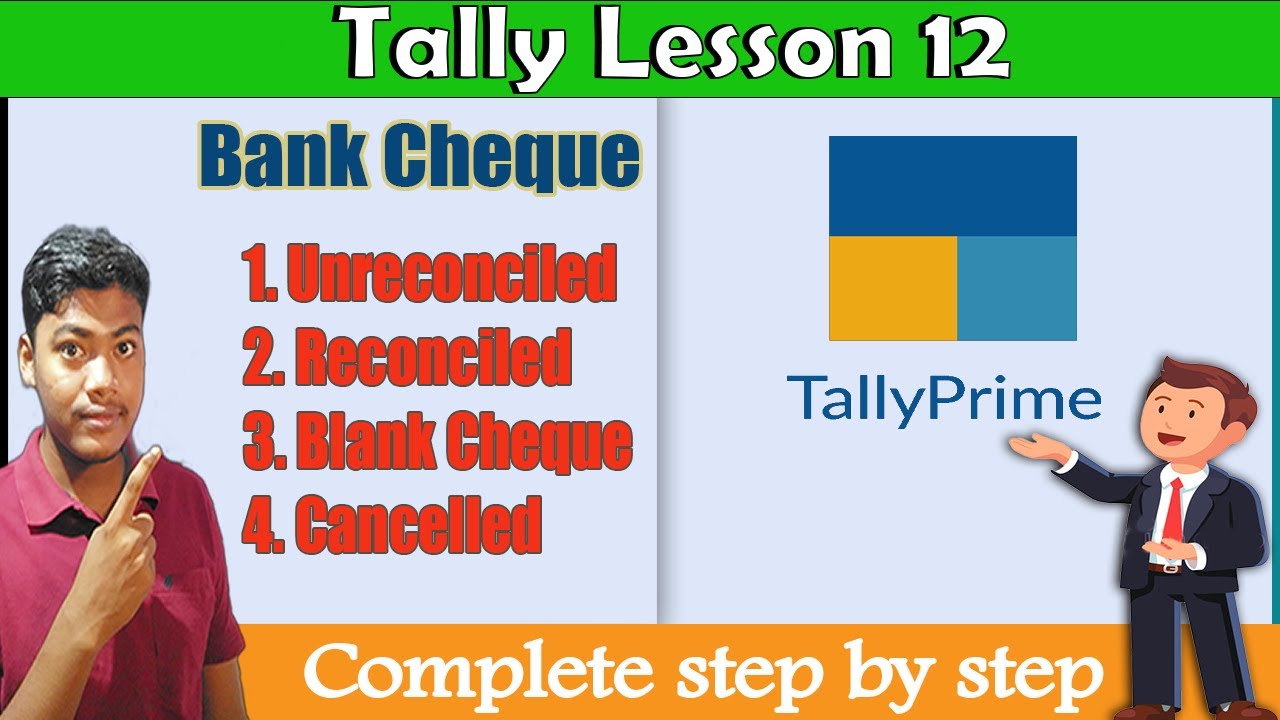 Tally Lesson 12

Bank Cheque

1. Unreconciled
2. Reconciled
3. Blank Cheque
4. Cancelled

TallyPrime

Complete step by step